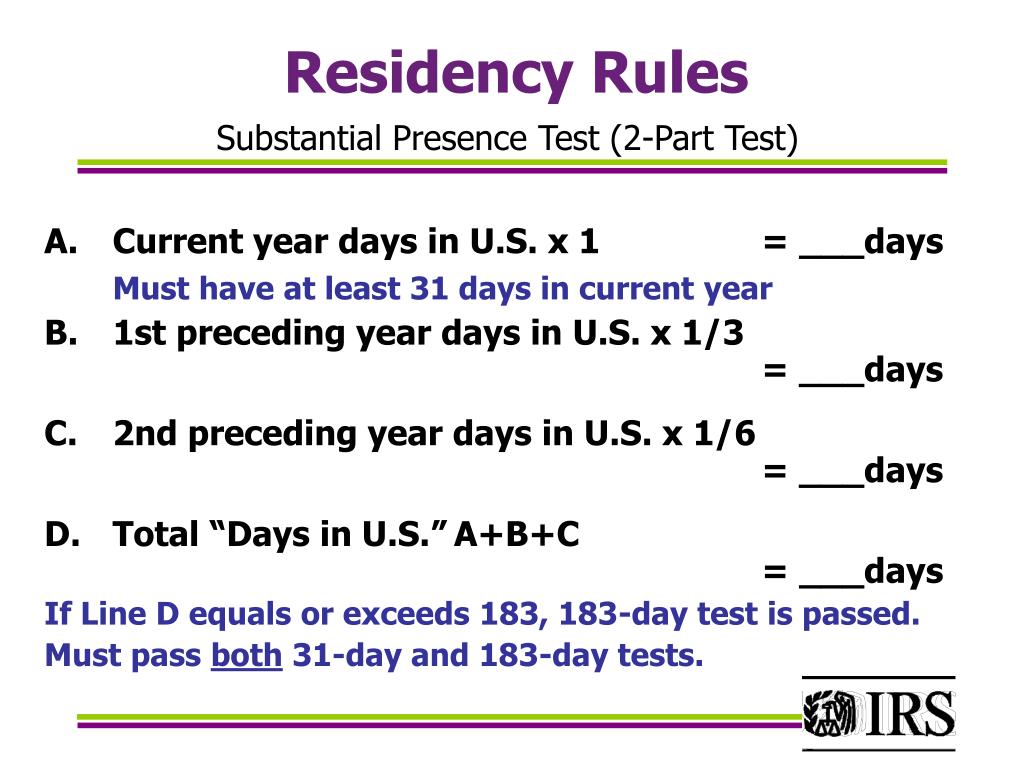 Residency Rules

Substantial Presence Test (2-Part Test)

A. Current year days in U.S. x 1 = ___days

Must have at least 31 days in current year

B. 1st preceding year days in U.S. x 1/3 = ___days

C. 2nd preceding year days in U.S. x 1/6 = ___days

D. Total “Days in U.S.” A+B+C = ___days

If Line D equals or exceeds 183, 183-day test is passed.
Must pass both 31-day and 183-day tests.

IRS